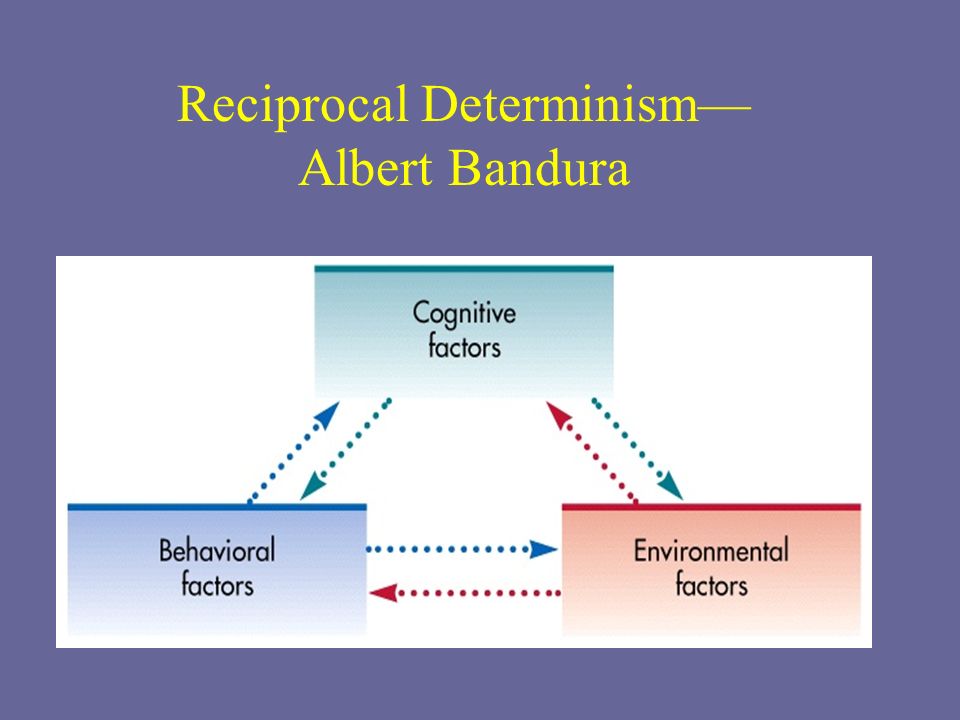 Reciprocal Determinism—
Albert Bandura

Cognitive factors

Behavioral factors

Environmental factors